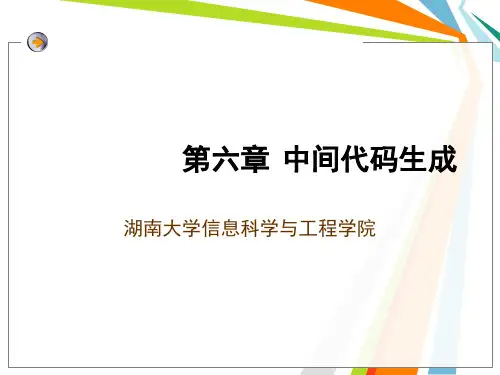 第六章 中间代码生成

湖南大学信息科学与工程学院